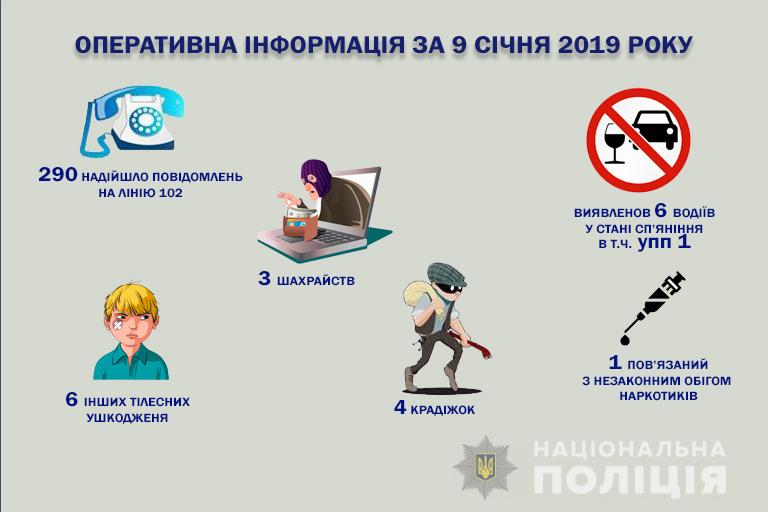 ОПЕРАТИВНА ІНФОРМАЦІЯ ЗА 9 СІЧНЯ 2019 РОКУ

290 НАДІЙШЛО ПОВІДОМЛЕНЬ НА ЛІНІЮ 102

3 ШАХРАЙСТВ

ВИЯВЛЕНОВ 6 ВОДІЇВ У СТАНІ СП'ЯНІННЯ В Т.Ч. УПП 1

6 ІНШИХ ТІЛЕСНИХ УШКОДЖЕНЯ

4 КРАДІЖОК

1 ПОВ'ЯЗАНИЙ З НЕЗАКОННИМ ОБІГОМ НАРКОТИКІВ

НАЦІОНАЛЬНА ПОЛІЦІЯ